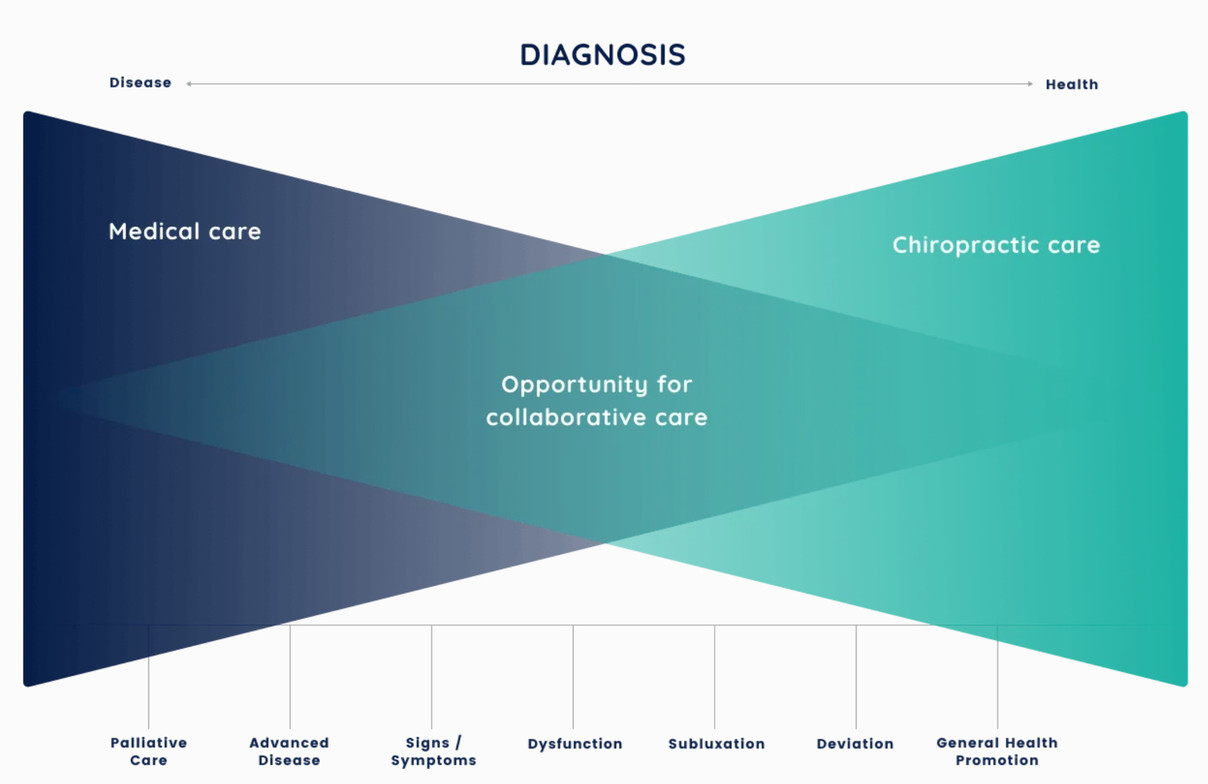 DIAGNOSIS

Disease

Health

Medical care

Chiropractic care

Opportunity for collaborative care

Palliative Care

Advanced Disease

Signs / Symptoms

Dysfunction

Subluxation

Deviation

General Health Promotion